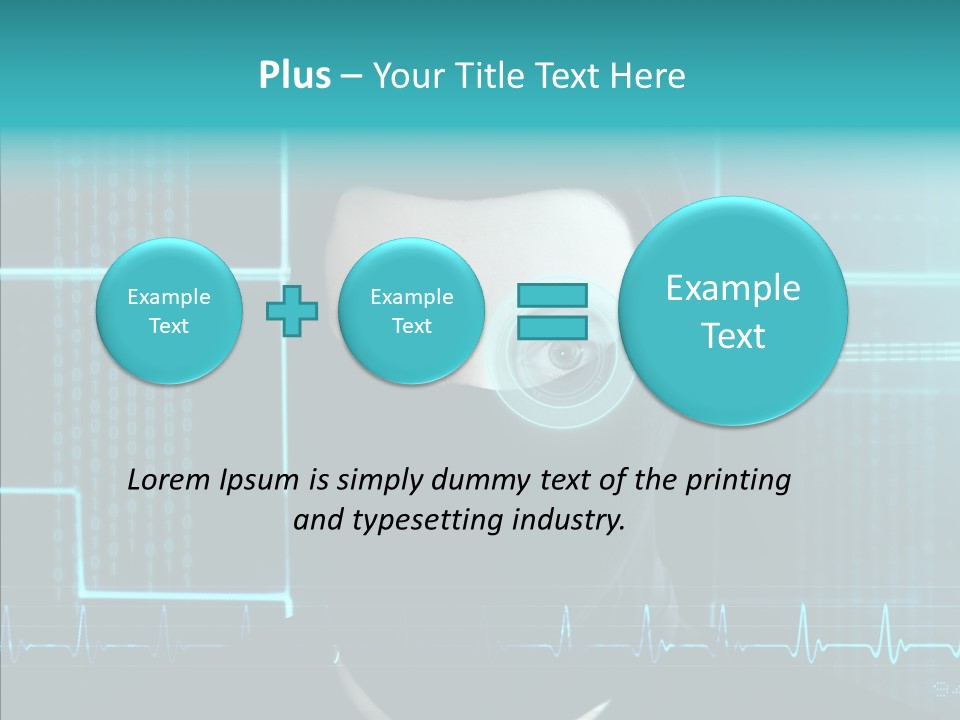 Plus – Your Title Text Here

Example Text

Example Text

Example Text

Lorem Ipsum is simply dummy text of the printing and typesetting industry.